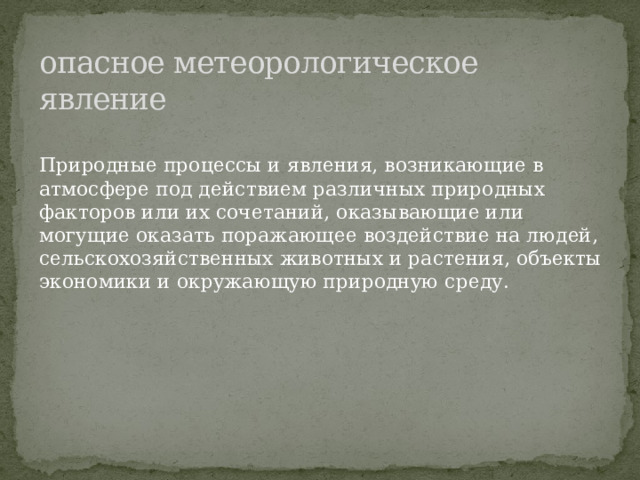 опасное метеорологическое явление

Природные процессы и явления, возникающие в атмосфере под действием различных природных факторов или их сочетаний, оказывающие или могущие оказать поражающее воздействие на людей, сельскохозяйственных животных и растения, объекты экономики и окружающую природную среду.